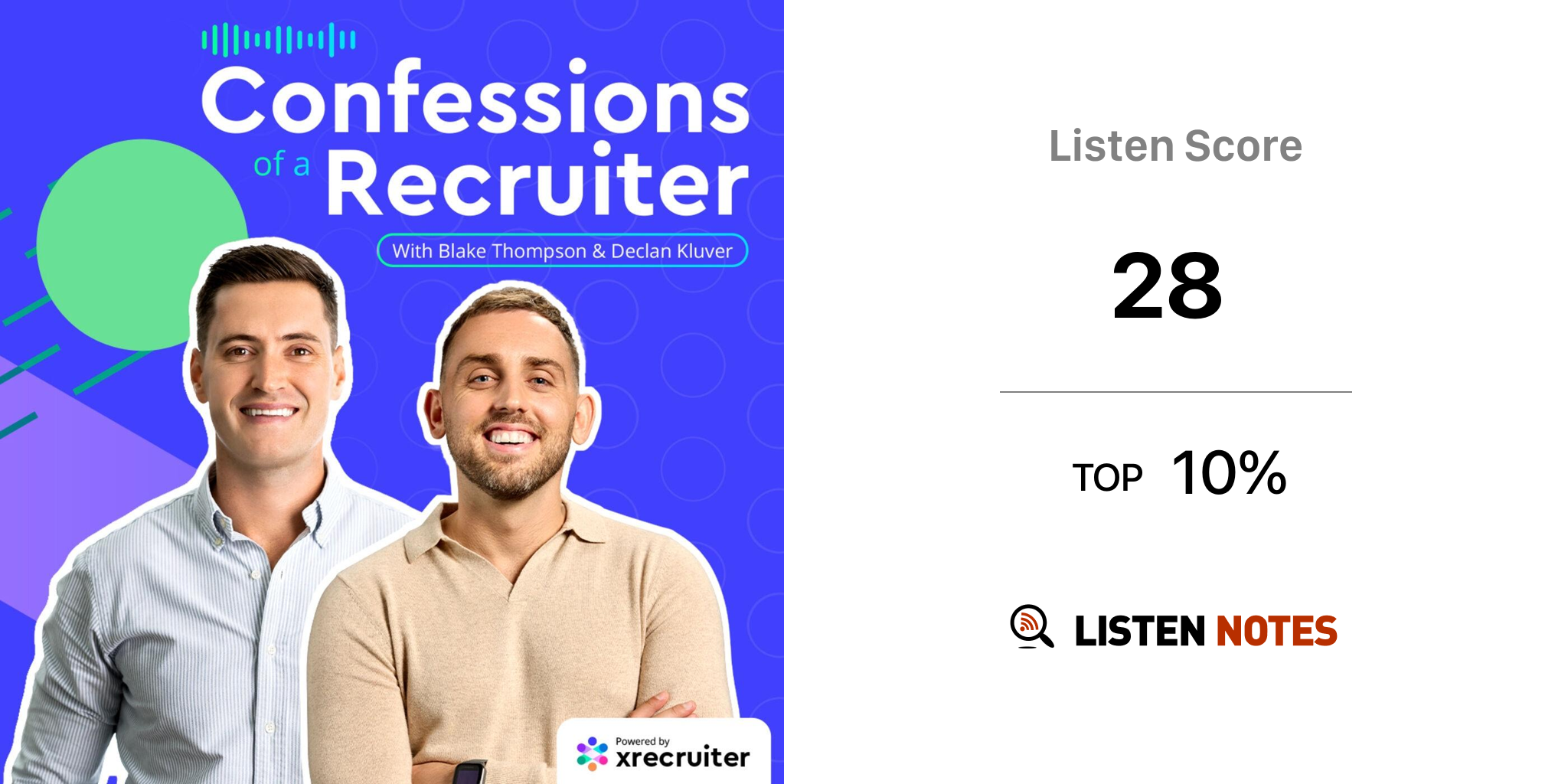 Confessions of a Recruiter

With Blake Thompson & Declan Kluver

Powered by xrecruiter

Listen Score

28

TOP 10%

LISTEN NOTES